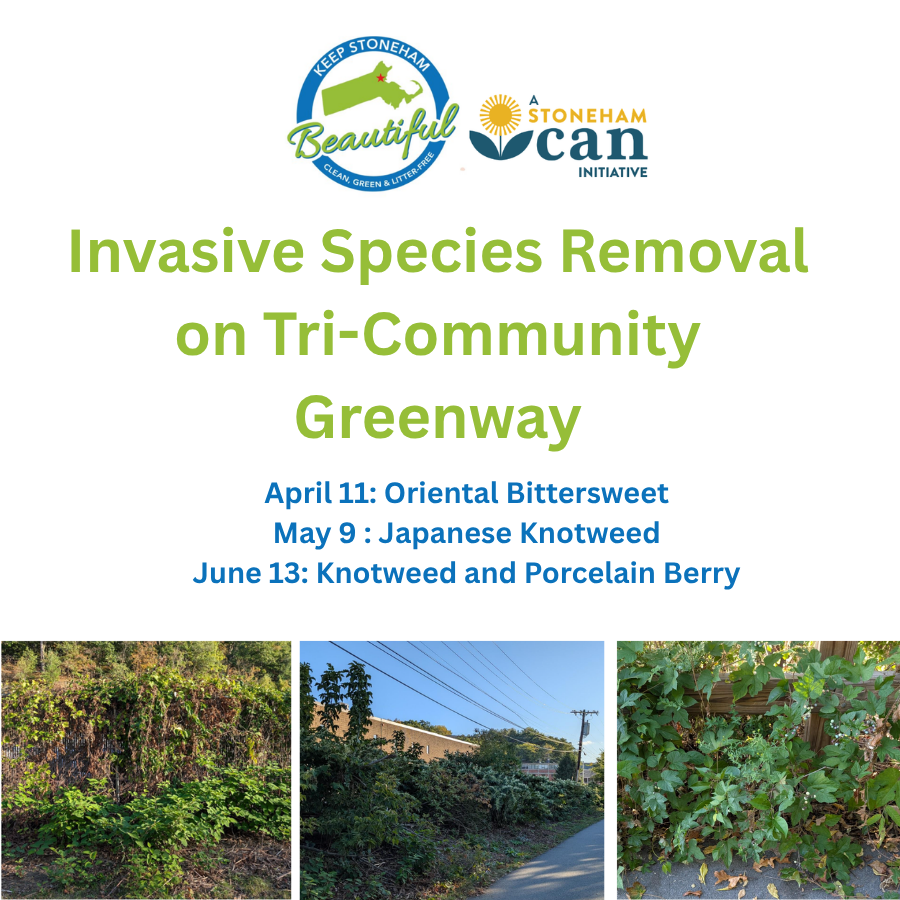 KEEP STONEHAM
Beautiful
CLEAN, GREEN & LITTER-FREE

A STONEHAM
can
INITIATIVE

Invasive Species Removal on Tri-Community Greenway

April 11: Oriental Bittersweet
May 9 : Japanese Knotweed
June 13: Knotweed and Porcelain Berry